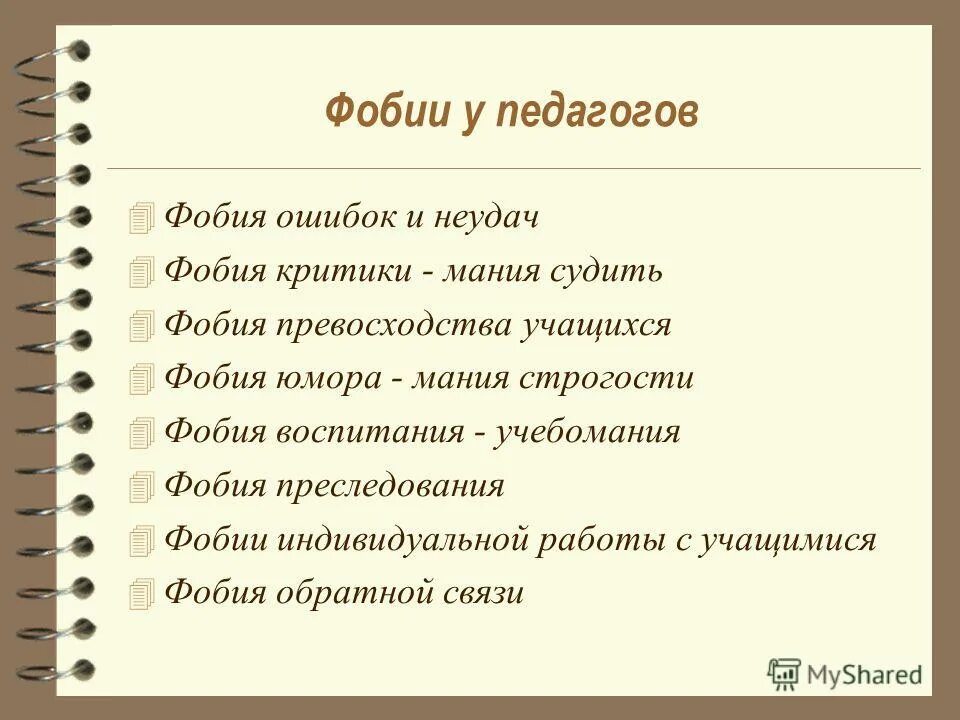 Фобии у педагогов

Фобия ошибок и неудач
Фобия критики - мания судить
Фобия превосходства учащихся
Фобия юмора - мания строгости
Фобия воспитания - учебомания
Фобия преследования
Фобии индивидуальной работы с учащимися
Фобия обратной связи

MyShared